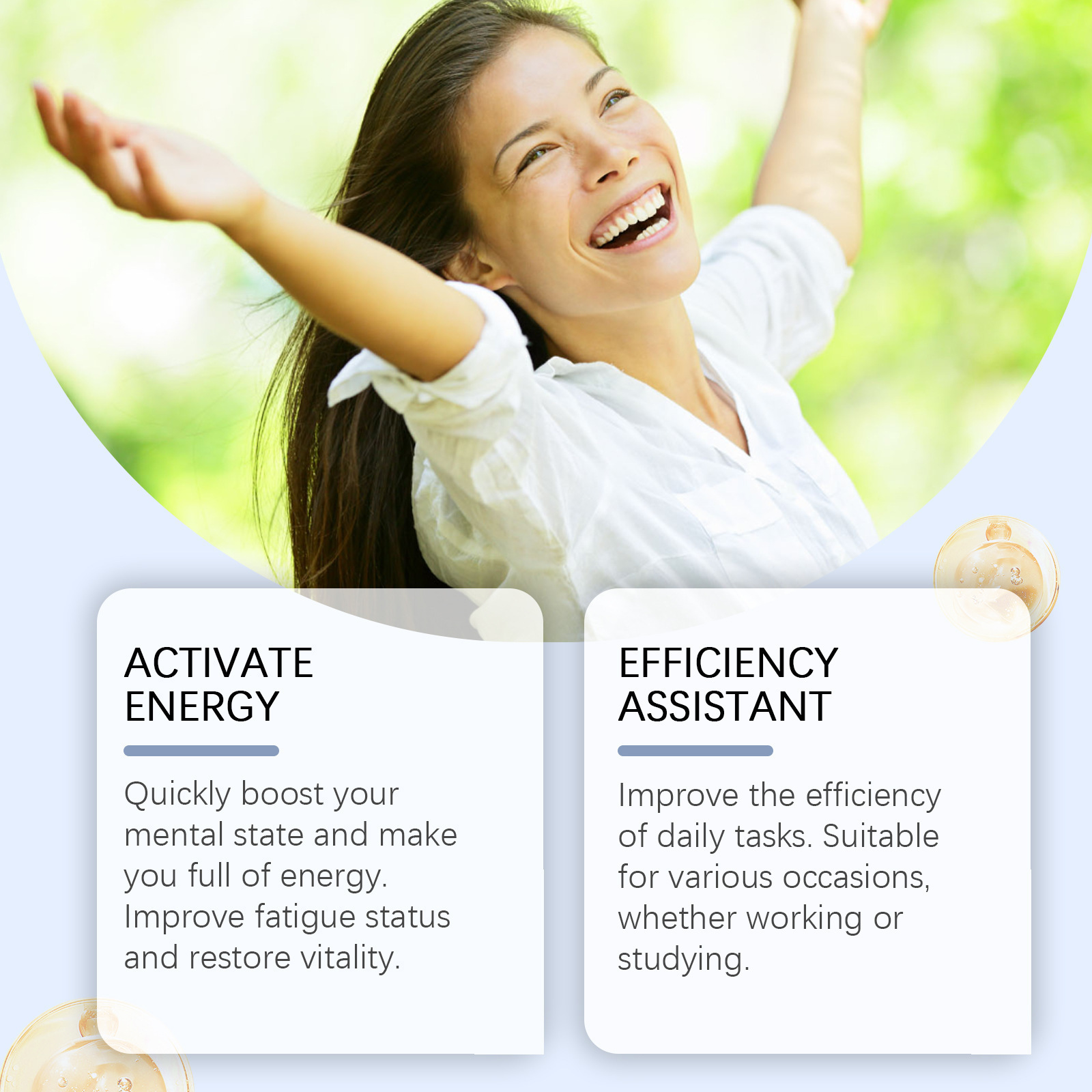 ACTIVATE ENERGY

Quickly boost your mental state and make you full of energy. Improve fatigue status and restore vitality.

EFFICIENCY ASSISTANT

Improve the efficiency of daily tasks. Suitable for various occasions, whether working or studying.